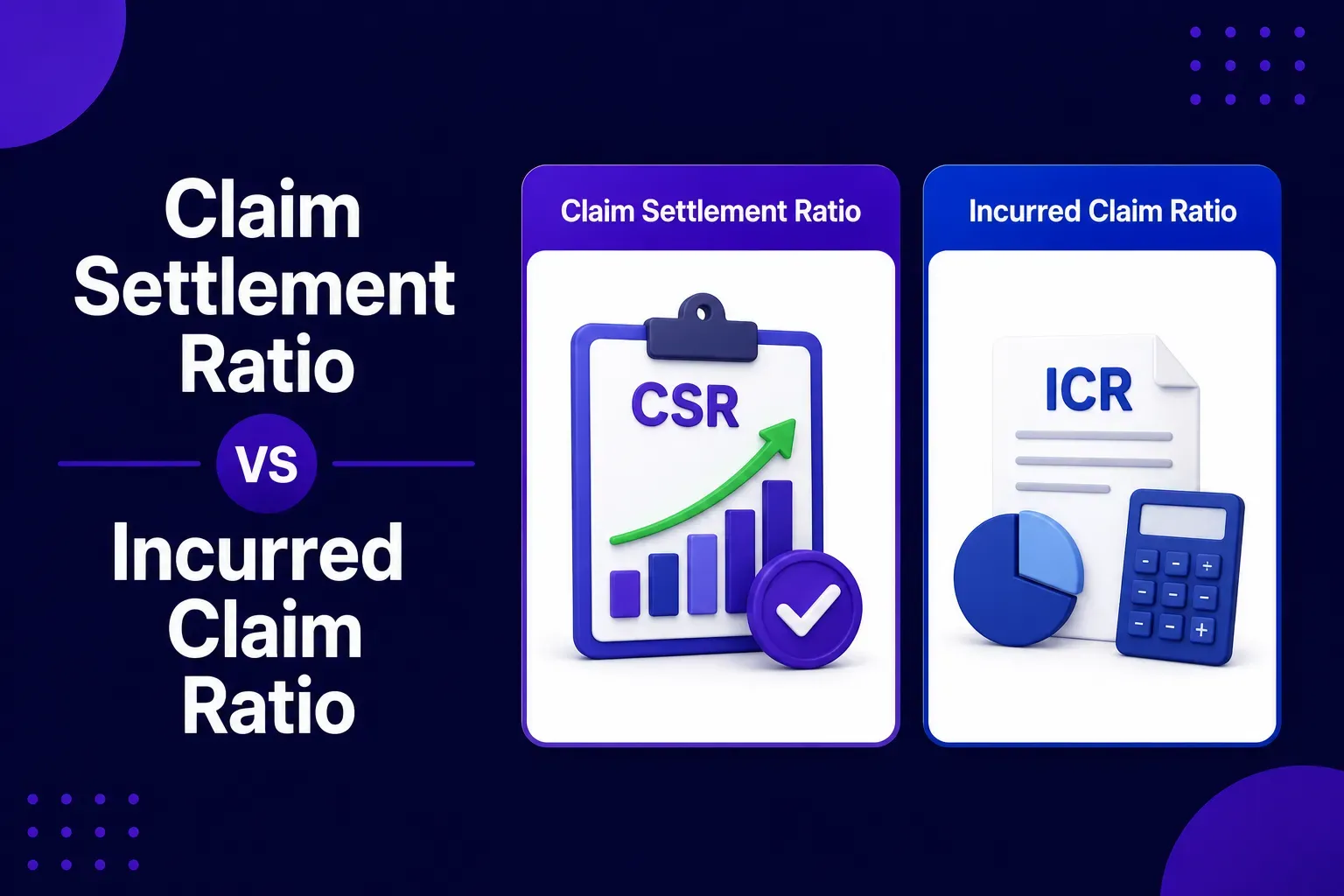 Claim Settlement Ratio

VS

Incurred Claim Ratio

Claim Settlement Ratio

CSR

Incurred Claim Ratio

ICR